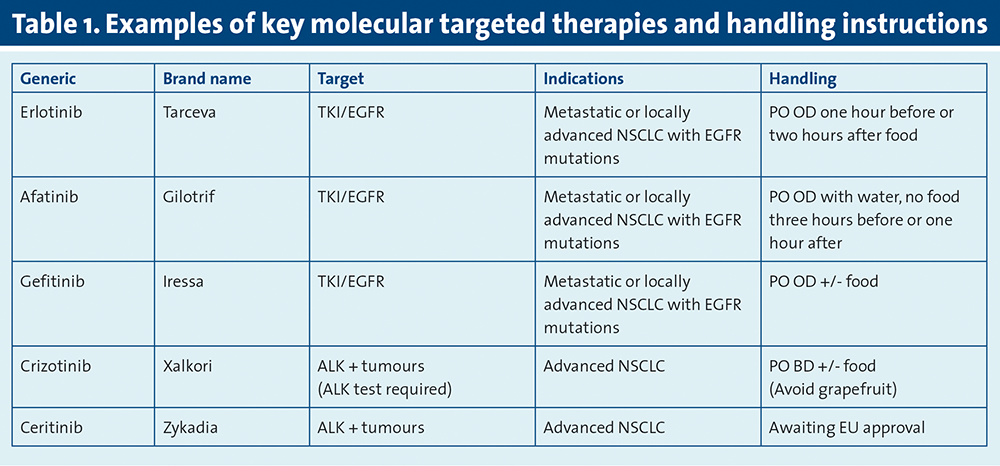 Table 1. Examples of key molecular targeted therapies and handling instructions

| Generic | Brand name | Target | Indications | Handling |
|---|---|---|---|---|
| Erlotinib | Tarceva | TKI/EGFR | Metastatic or locally advanced NSCLC with EGFR mutations | PO OD one hour before or two hours after food |
| Afatinib | Gilotrif | TKI/EGFR | Metastatic or locally advanced NSCLC with EGFR mutations | PO OD with water, no food three hours before or one hour after |
| Gefitinib | Iressa | TKI/EGFR | Metastatic or locally advanced NSCLC with EGFR mutations | PO OD +/- food |
| Crizotinib | Xalkori | ALK + tumours (ALK test required) | Advanced NSCLC | PO BD +/- food (Avoid grapefruit) |
| Ceritinib | Zykadia | ALK + tumours | Advanced NSCLC | Awaiting EU approval |